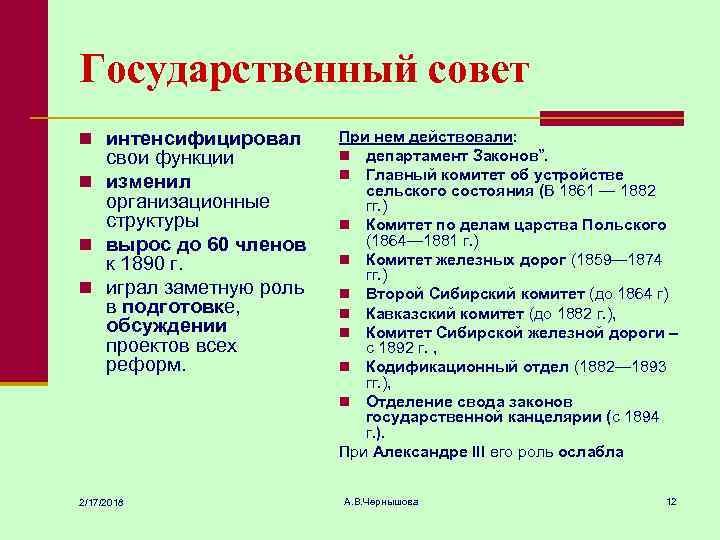 Государственный совет

интенсифицировал свои функции

изменил организационные структуры

вырос до 60 членов к 1890 г.

играл заметную роль в подготовке, обсуждении проектов всех реформ.

При нем действовали:

департамент Законов".

Главный комитет об устройстве сельского состояния (В 1861 — 1882 гг.)

Комитет по делам царства Польского (1864—1881 г.)

Комитет железных дорог (1859—1874 гг.)

Второй Сибирский комитет (до 1864 г)

Кавказский комитет (до 1882 г.),

Комитет Сибирской железной дороги – с 1892 г. ,

Кодификационный отдел (1882—1893 гг.),

Отделение свода законов государственной канцелярии (с 1894 г.).

При Александре III его роль ослабла

2/17/2016

А.В.Чернышова

12